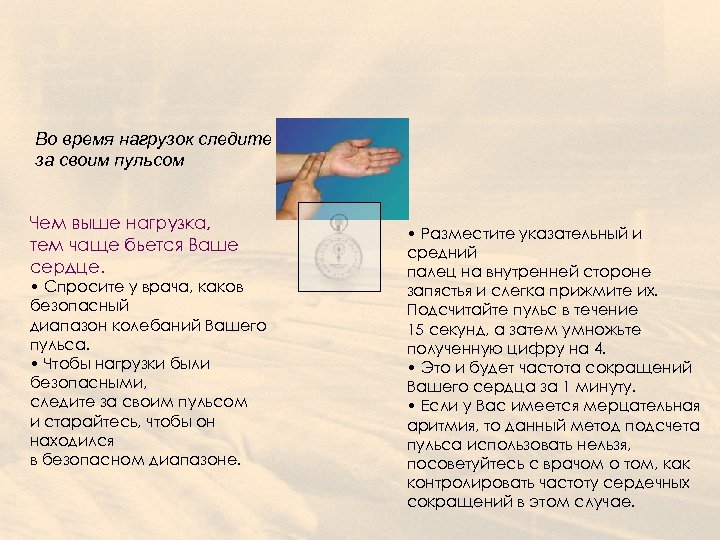 Во время нагрузок следите за своим пульсом

Чем выше нагрузка, тем чаще бьется Ваше сердце.
• Спросите у врача, каков безопасный диапазон колебаний Вашего пульса.
• Чтобы нагрузки были безопасными, следите за своим пульсом и старайтесь, чтобы он находился в безопасном диапазоне.

• Разместите указательный и средний палец на внутренней стороне запястья и слегка прижмите их. Подсчитайте пульс в течение 15 секунд, а затем умножьте полученную цифру на 4.
• Это и будет частота сокращений Вашего сердца за 1 минуту.
• Если у Вас имеется мерцательная аритмия, то данный метод подсчета пульса использовать нельзя, посоветуйтесь с врачом о том, как контролировать частоту сердечных сокращений в этом случае.